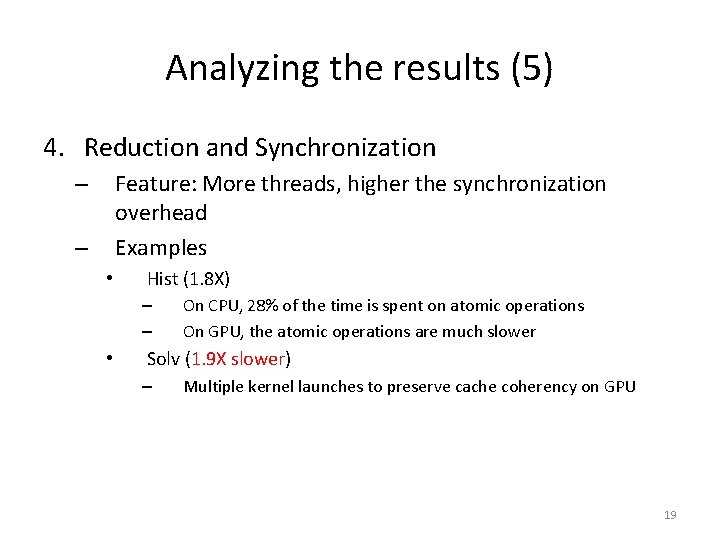 Analyzing the results (5)

4. Reduction and Synchronization

– Feature: More threads, higher the synchronization overhead

– Examples

• Hist (1.8X)

– On CPU, 28% of the time is spent on atomic operations

– On GPU, the atomic operations are much slower

• Solv (1.9X slower)

– Multiple kernel launches to preserve cache coherency on GPU

19